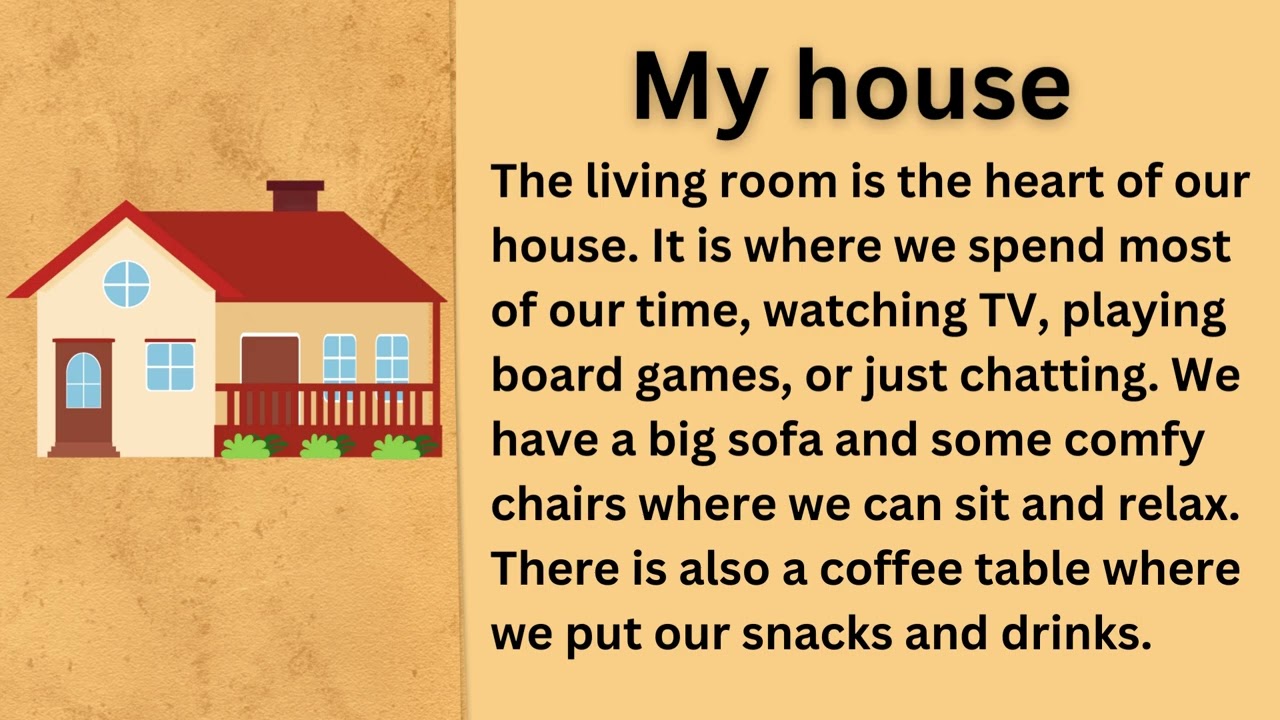 My house

The living room is the heart of our house. It is where we spend most of our time, watching TV, playing board games, or just chatting. We have a big sofa and some comfy chairs where we can sit and relax. There is also a coffee table where we put our snacks and drinks.